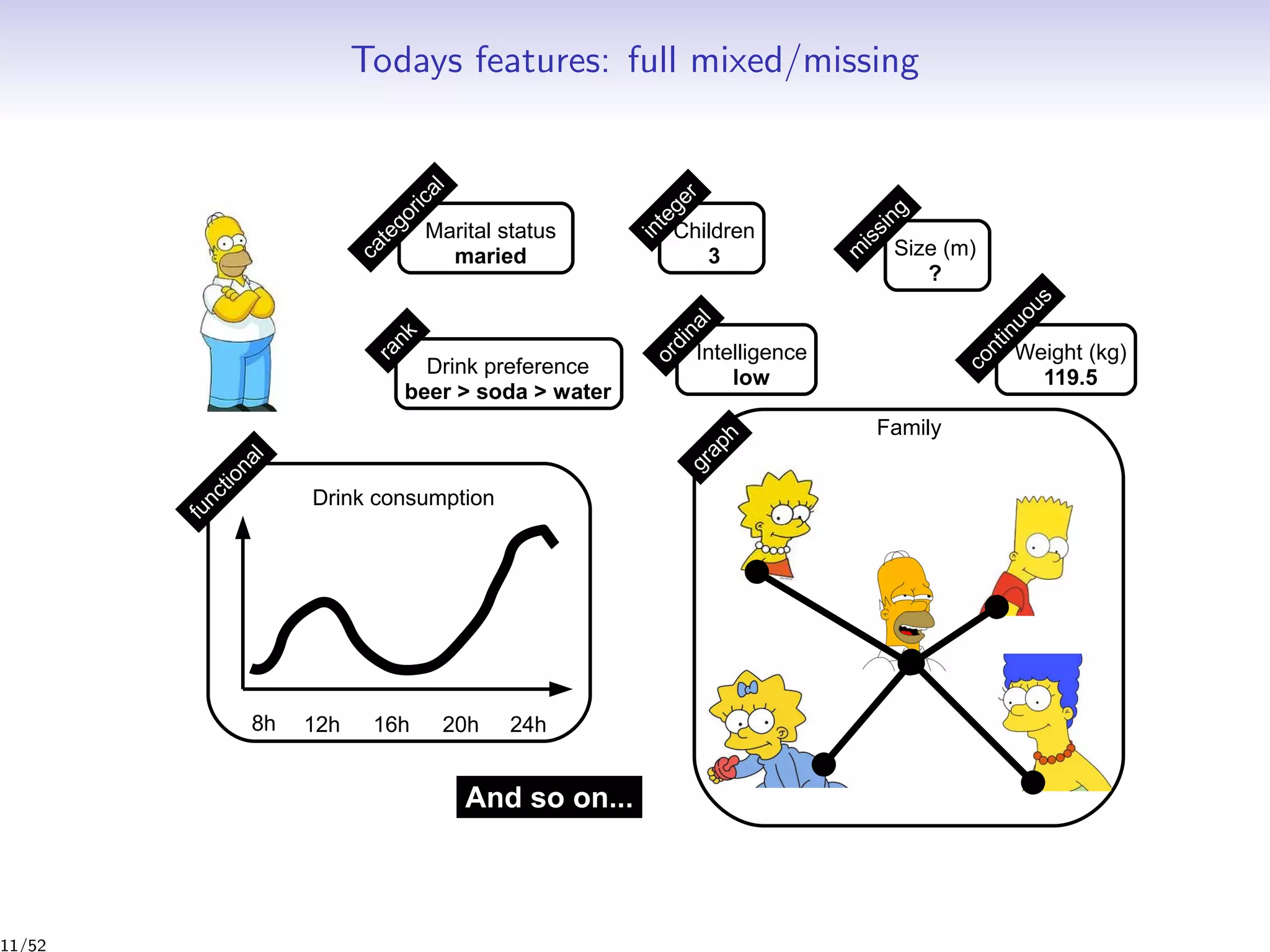 Todays features: full mixed/missing

categorical
Marital status
maried

integer
Children
3

missing
Size (m)
?

rank
Drink preference
beer > soda > water

ordinal
Intelligence
low

continuous
Weight (kg)
119.5

functional
Drink consumption
8h 12h 16h 20h 24h

graph
Family

And so on...

11/52